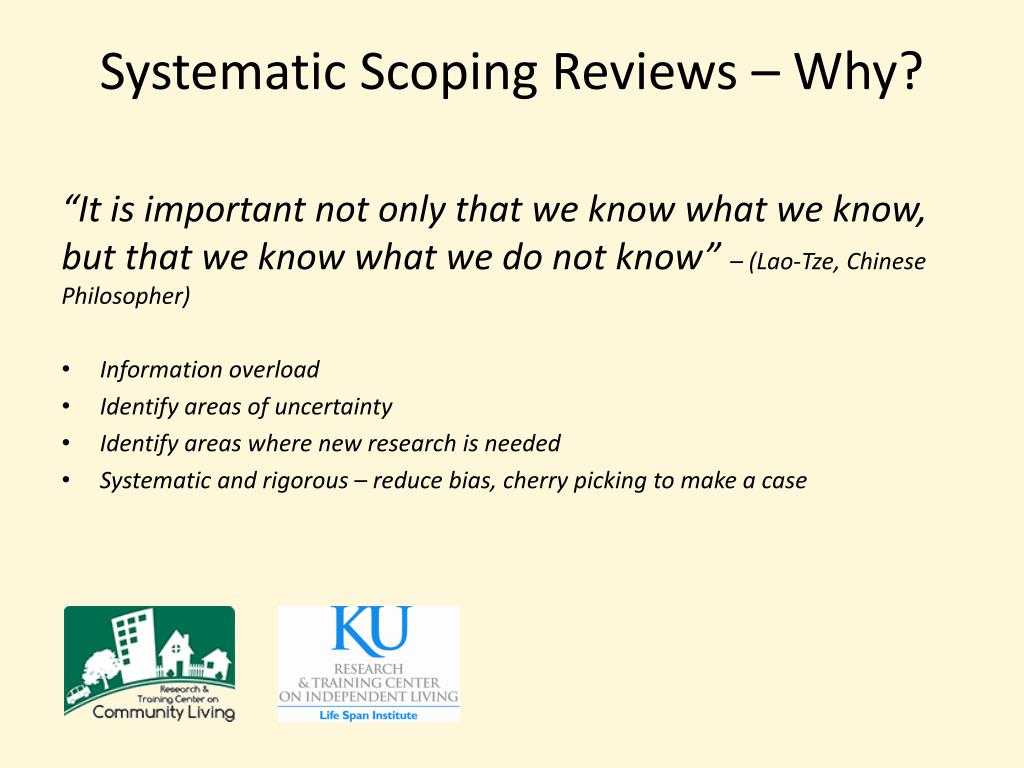 Systematic Scoping Reviews – Why?

“It is important not only that we know what we know, but that we know what we do not know” – (Lao-Tze, Chinese Philosopher)

• Information overload
• Identify areas of uncertainty
• Identify areas where new research is needed
• Systematic and rigorous – reduce bias, cherry picking to make a case

Research & Training Center on Community Living

KU
RESEARCH & TRAINING CENTER ON INDEPENDENT LIVING
Life Span Institute